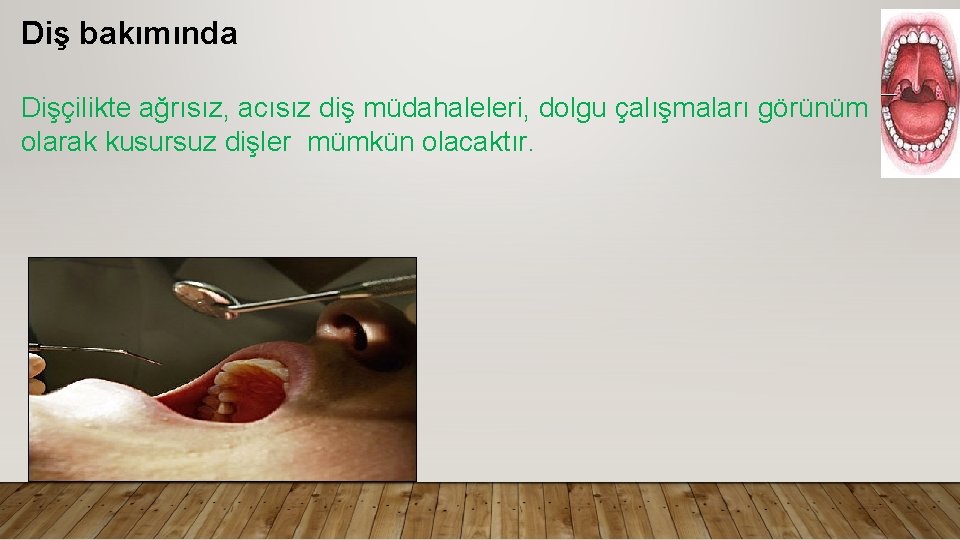 Diş bakımında

Dişçilikte ağrısız, acısız diş müdahaleleri, dolgu çalışmaları görünüm olarak kusursuz dişler  mümkün olacaktır.